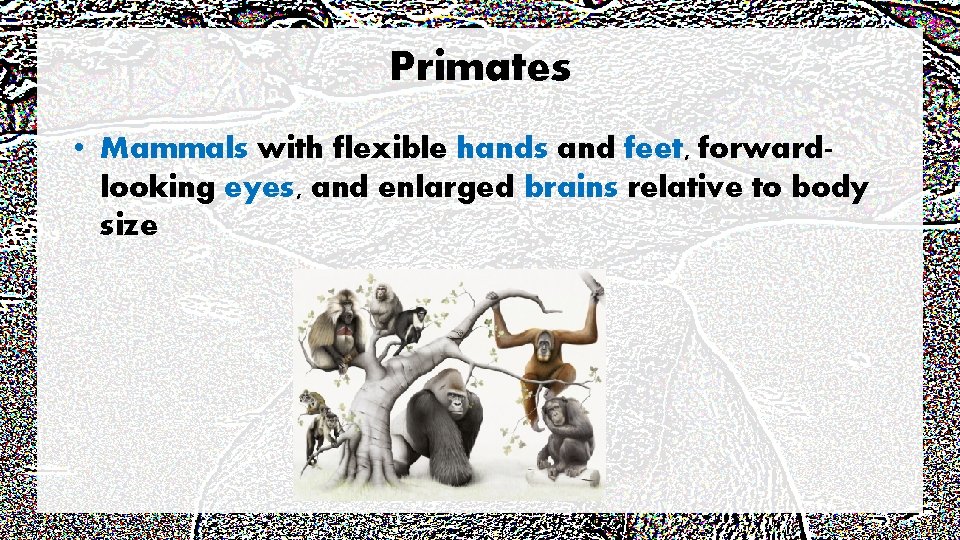 Primates

• Mammals with flexible hands and feet, forward-looking eyes, and enlarged brains relative to body size